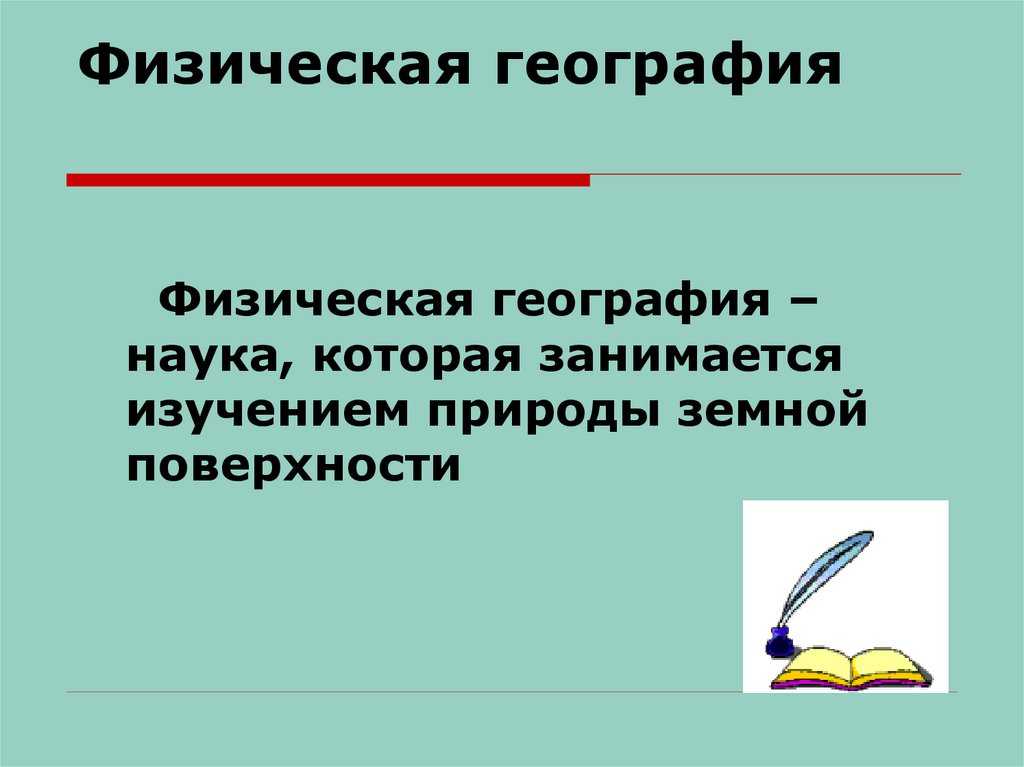 Физическая география

Физическая география – наука, которая занимается изучением природы земной поверхности